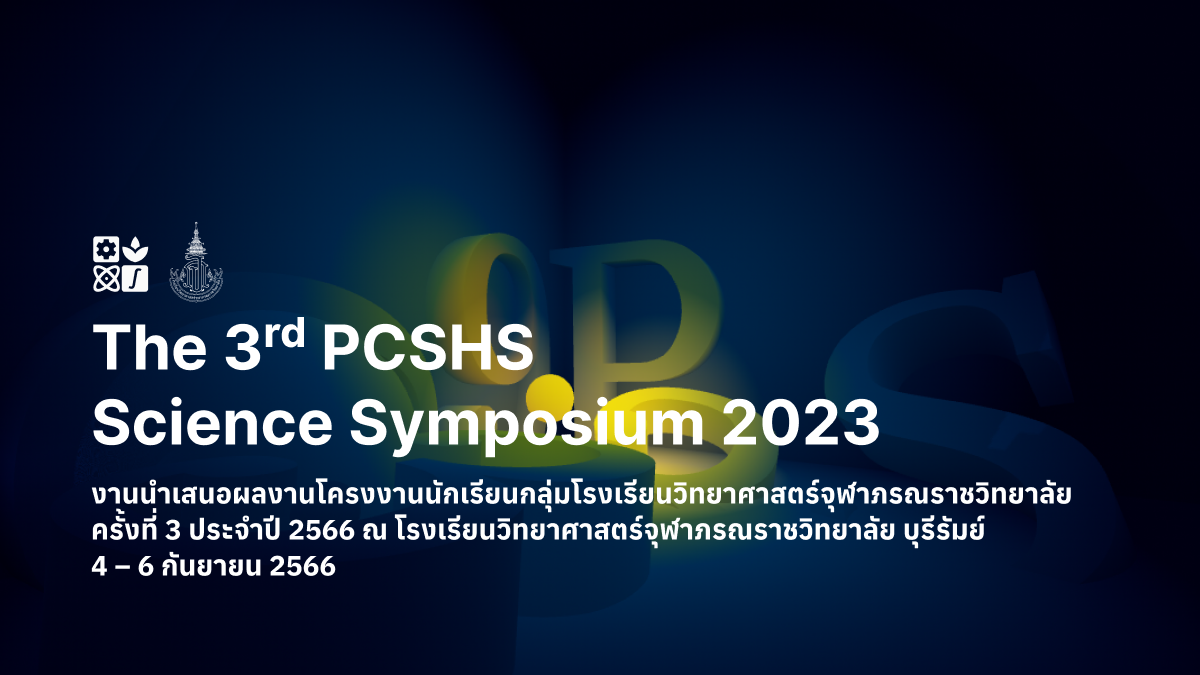 The 3$^{rd}$ PCSHS Science Symposium 2023

งานนำเสนอผลงานโครงงานนักเรียนกลุ่มโรงเรียนวิทยาศาสตร์จุฬาภรณราชวิทยาลัย ครั้งที่ 3 ประจำปี 2566 ณ โรงเรียนวิทยาศาสตร์จุฬาภรณราชวิทยาลัย บุรีรัมย์
4 – 6 กันยายน 2566